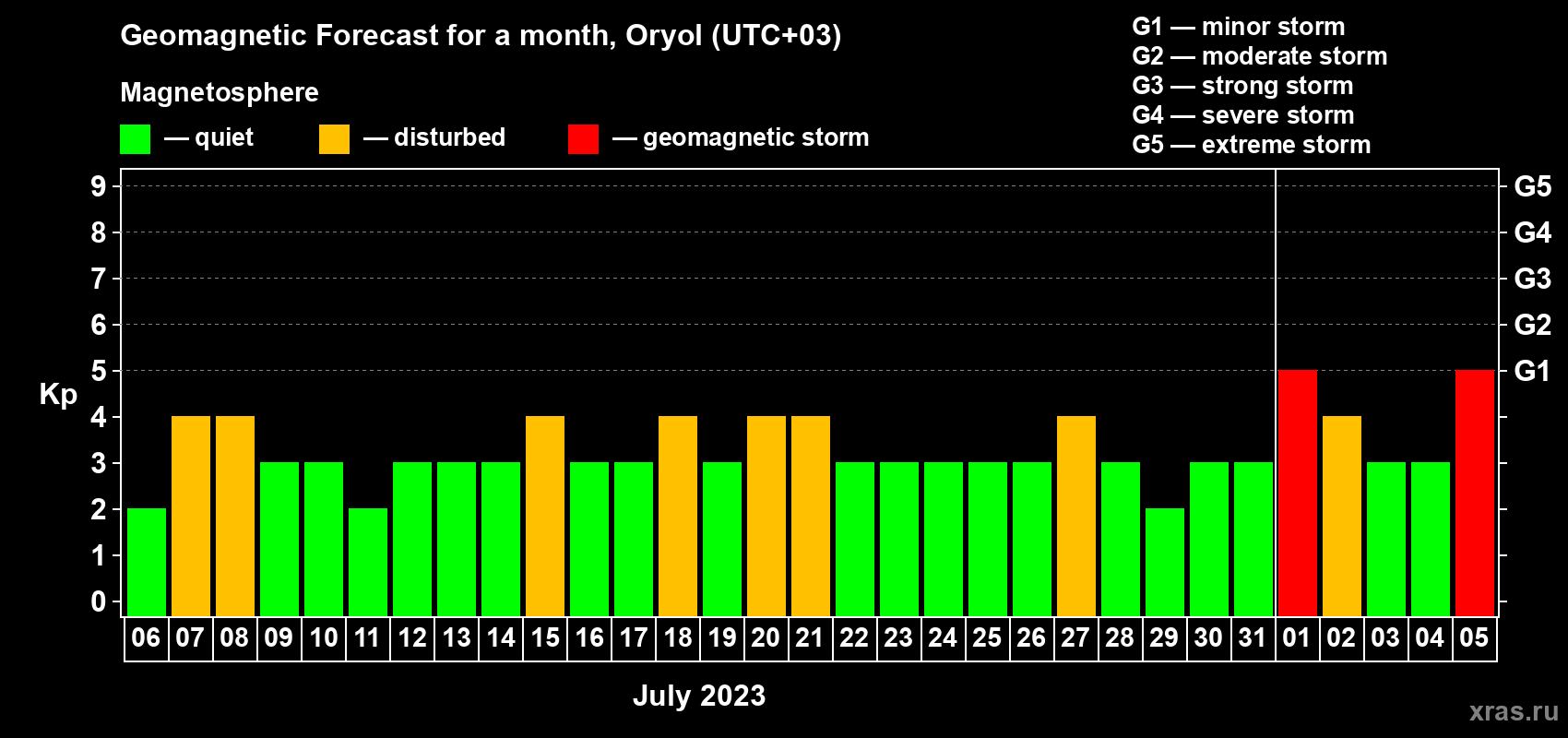 Geomagnetic Forecast for a month, Oryol (UTC+03)

Magnetosphere

— quiet — disturbed — geomagnetic storm

G1 — minor storm
G2 — moderate storm
G3 — strong storm
G4 — severe storm
G5 — extreme storm

Kp

9 8 7 6 5 4 3 2 1 0

G5 G4 G3 G2 G1

06 07 08 09 10 11 12 13 14 15 16 17 18 19 20 21 22 23 24 25 26 27 28 29 30 31 01 02 03 04 05

July 2023

xras.ru